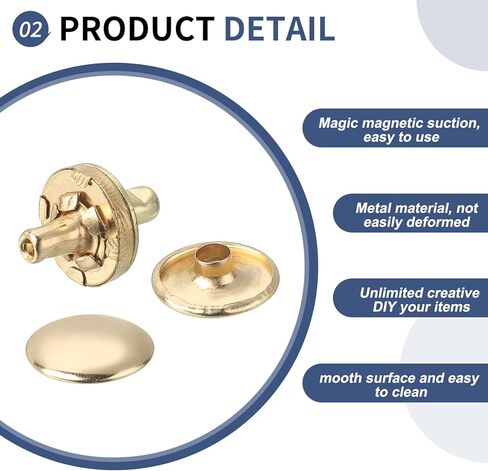 02 PRODUCT DETAIL

Magic magnetic suction, easy to use

Metal material, not easily deformed

Unlimited creative DIY your items

mooth surface and easy to clean